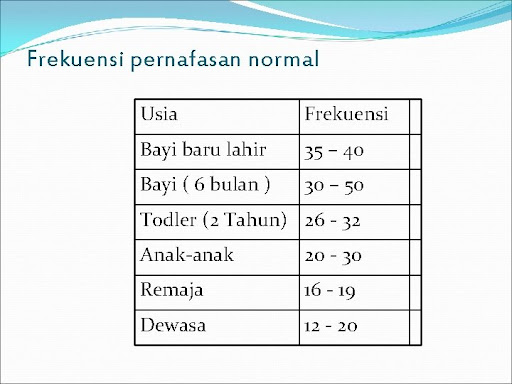 Frekuensi pernafasan normal

| Usia | Frekuensi | |
|---|---|---|
| Bayi baru lahir | 35 – 40 | |
| Bayi ( 6 bulan ) | 30 – 50 | |
| Todler (2 Tahun) | 26 - 32 | |
| Anak-anak | 20 - 30 | |
| Remaja | 16 - 19 | |
| Dewasa | 12 - 20 | |